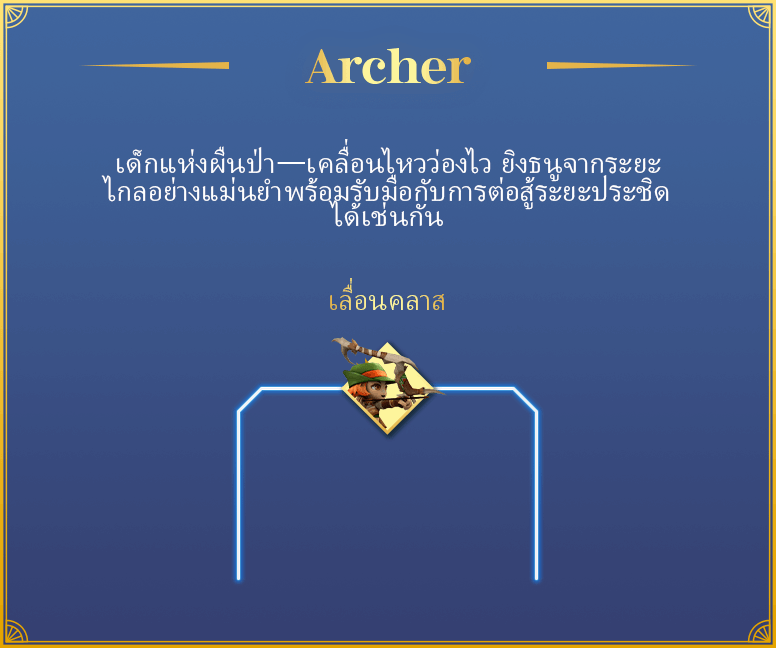 Archer

เด็กแห่งผืนป่า—เคลื่อนไหวว่องไว ยิงธนูจากระยะไกลอย่างแม่นยำพร้อมรับมือกับการต่อสู้ระยะประชิดได้เช่นกัน

เลื่อนคลาส